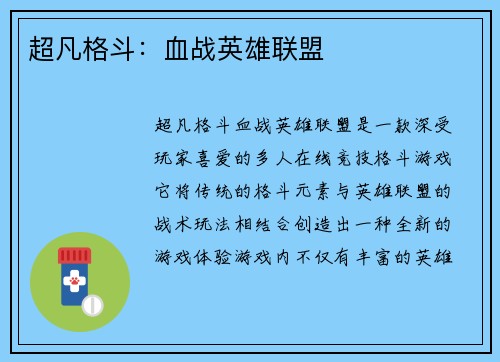 超凡格斗：血战英雄联盟

超凡格斗血战英雄联盟是一款深受玩家喜爱的多人在线竞技格斗游戏它将传统的格斗元素与英雄联盟的战术玩法相结合创造出一种全新的游戏体验游戏内不仅有丰富的英雄